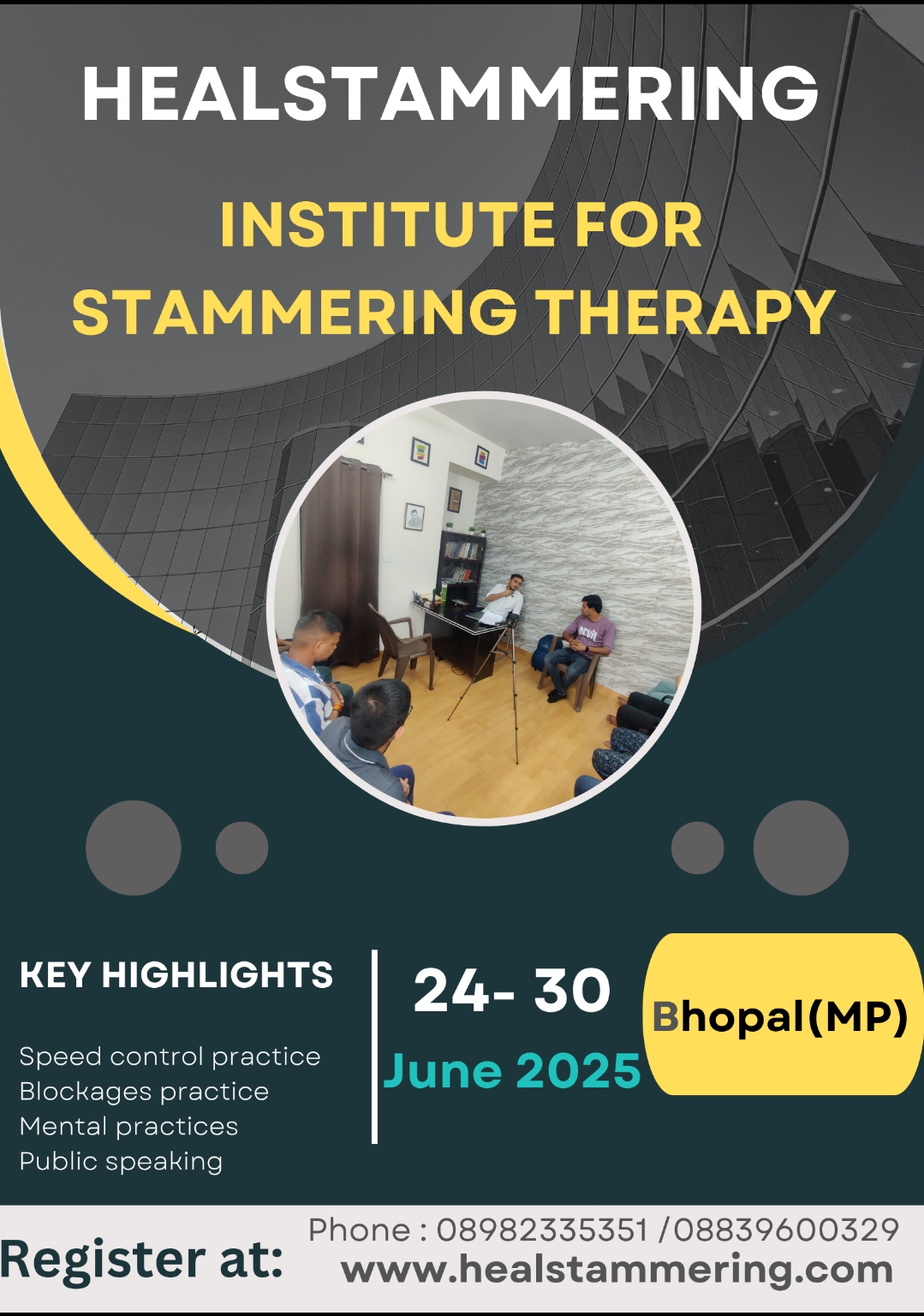 HEALSTAMMERING

INSTITUTE FOR STAMMERING THERAPY

KEY HIGHLIGHTS

Speed control practice
Blockages practice
Mental practices
Public speaking

24- 30
June 2025

Bhopal(MP)

Register at:

Phone : 08982335351 /08839600329
www.healstammering.com